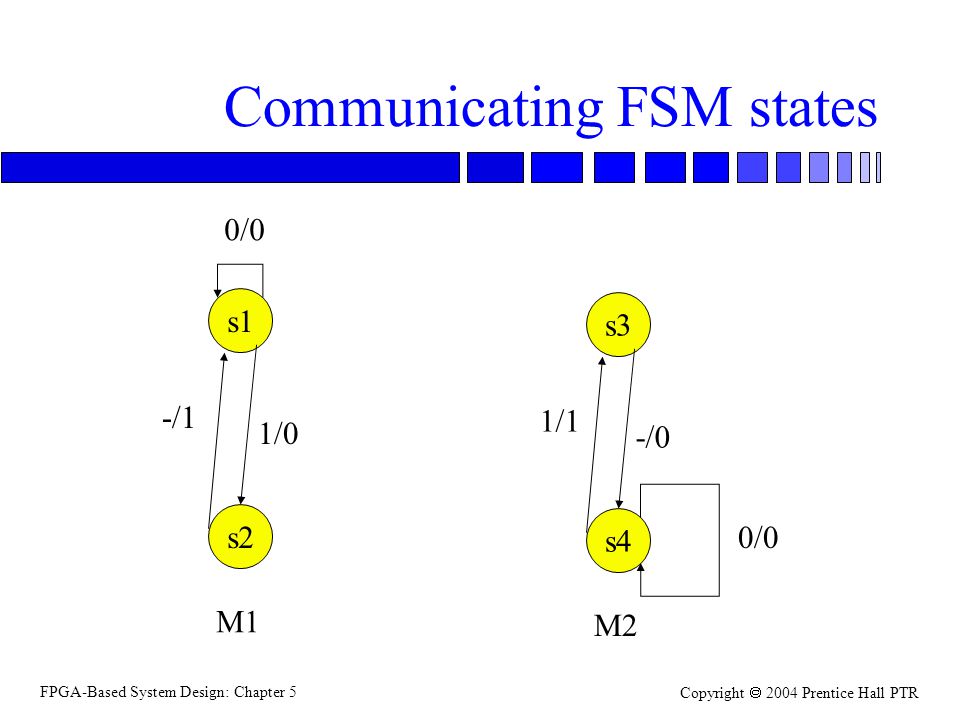 Communicating FSM states

0/0

s1

-/1

1/0

s2

M1

s3

1/1

-/0

s4

0/0

M2

FPGA-Based System Design: Chapter 5

Copyright © 2004 Prentice Hall PTR